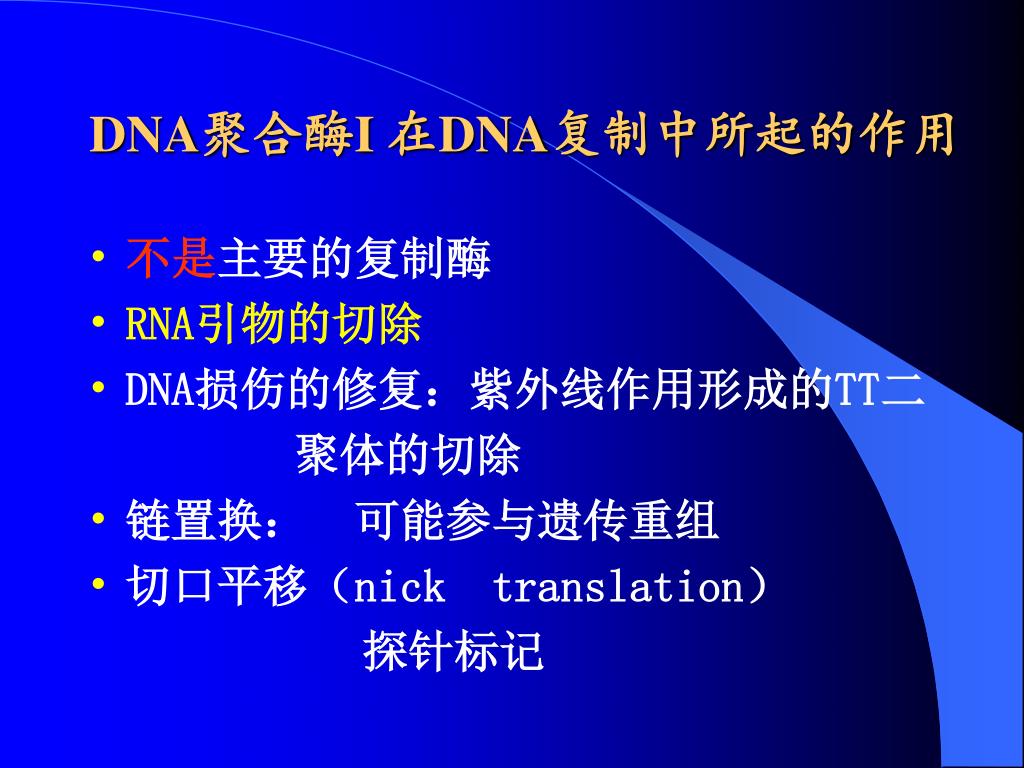 DNA聚合酶I 在DNA复制中所起的作用

• 不是主要的复制酶
• RNA引物的切除
• DNA损伤的修复：紫外线作用形成的TT二聚体的切除
• 链置换： 可能参与遗传重组
• 切口平移（nick translation）
探针标记